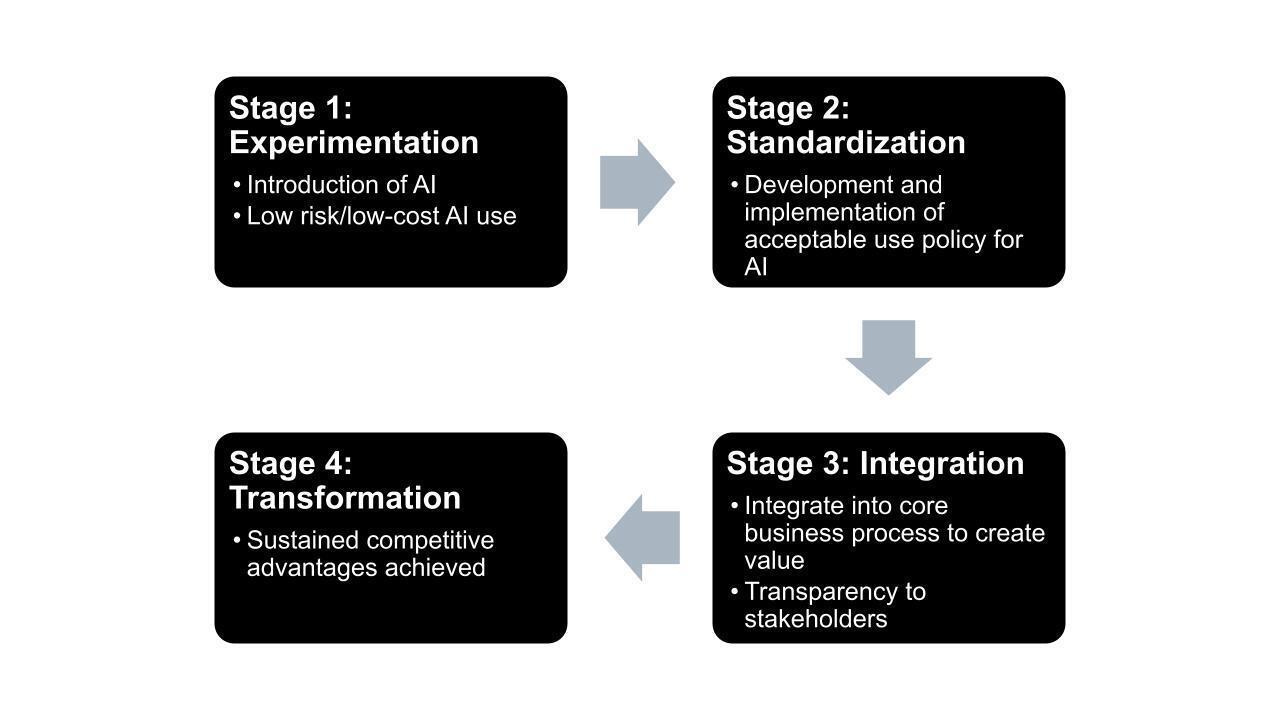 Stage 1: Experimentation

• Introduction of AI
• Low risk/low-cost AI use

Stage 2: Standardization

• Development and implementation of acceptable use policy for AI

Stage 3: Integration

• Integrate into core business process to create value
• Transparency to stakeholders

Stage 4: Transformation

• Sustained competitive advantages achieved